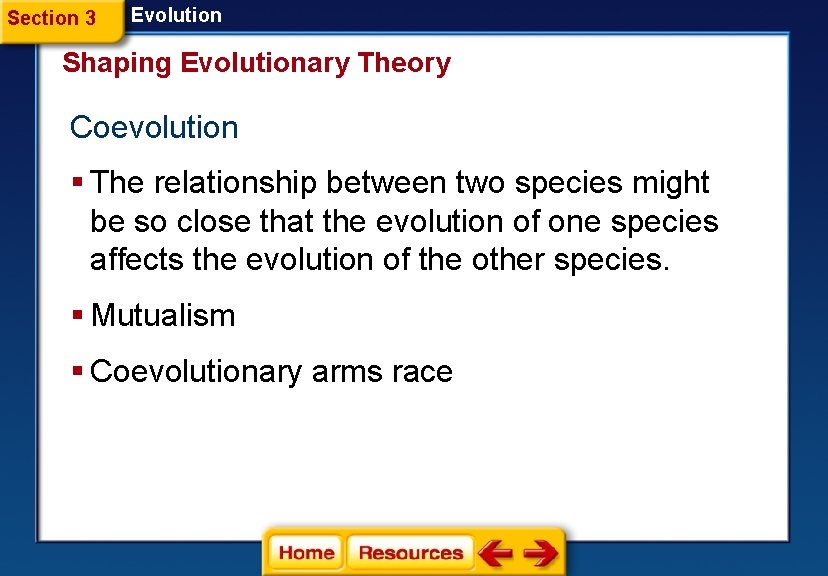 Section 3 Evolution

Shaping Evolutionary Theory

Coevolution

▪ The relationship between two species might be so close that the evolution of one species affects the evolution of the other species.

▪ Mutualism

▪ Coevolutionary arms race

Home Resources